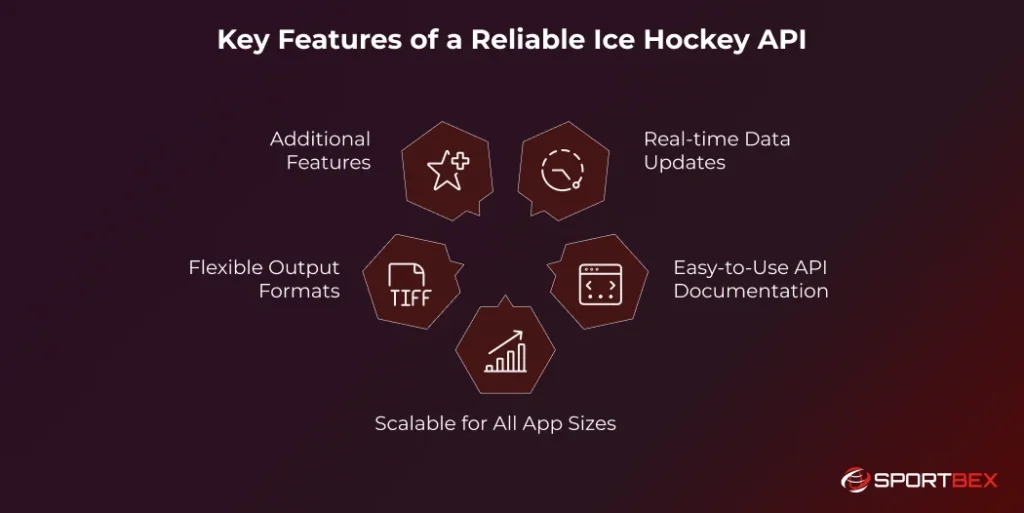 Key Features of a Reliable Ice Hockey API

Additional Features

Real-time Data Updates

Flexible Output Formats

TIFF

Easy-to-Use API Documentation

Scalable for All App Sizes

SPORTBEX